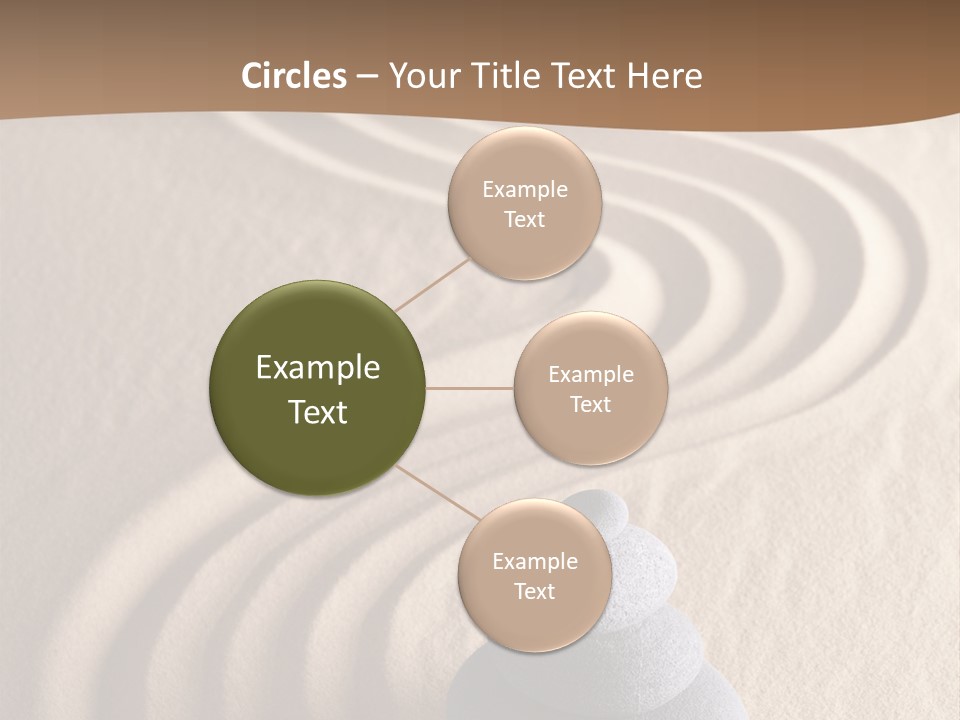 Circles – Your Title Text Here

Example Text

Example Text

Example Text

Example Text